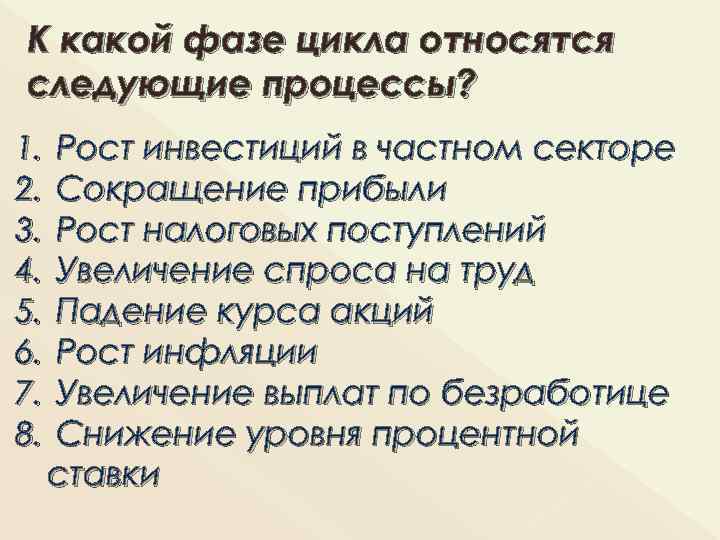 К какой фазе цикла относятся следующие процессы?

1. Рост инвестиций в частном секторе
2. Сокращение прибыли
3. Рост налоговых поступлений
4. Увеличение спроса на труд
5. Падение курса акций
6. Рост инфляции
7. Увеличение выплат по безработице
8. Снижение уровня процентной ставки